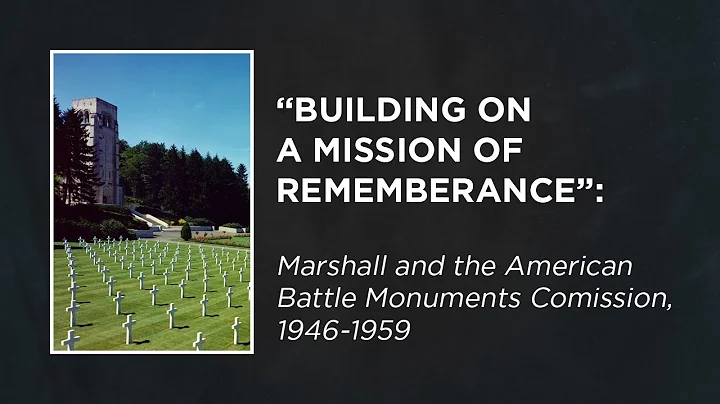 “BUILDING ON A MISSION OF REMEMBERANCE”:

Marshall and the American Battle Monuments Comission, 1946-1959